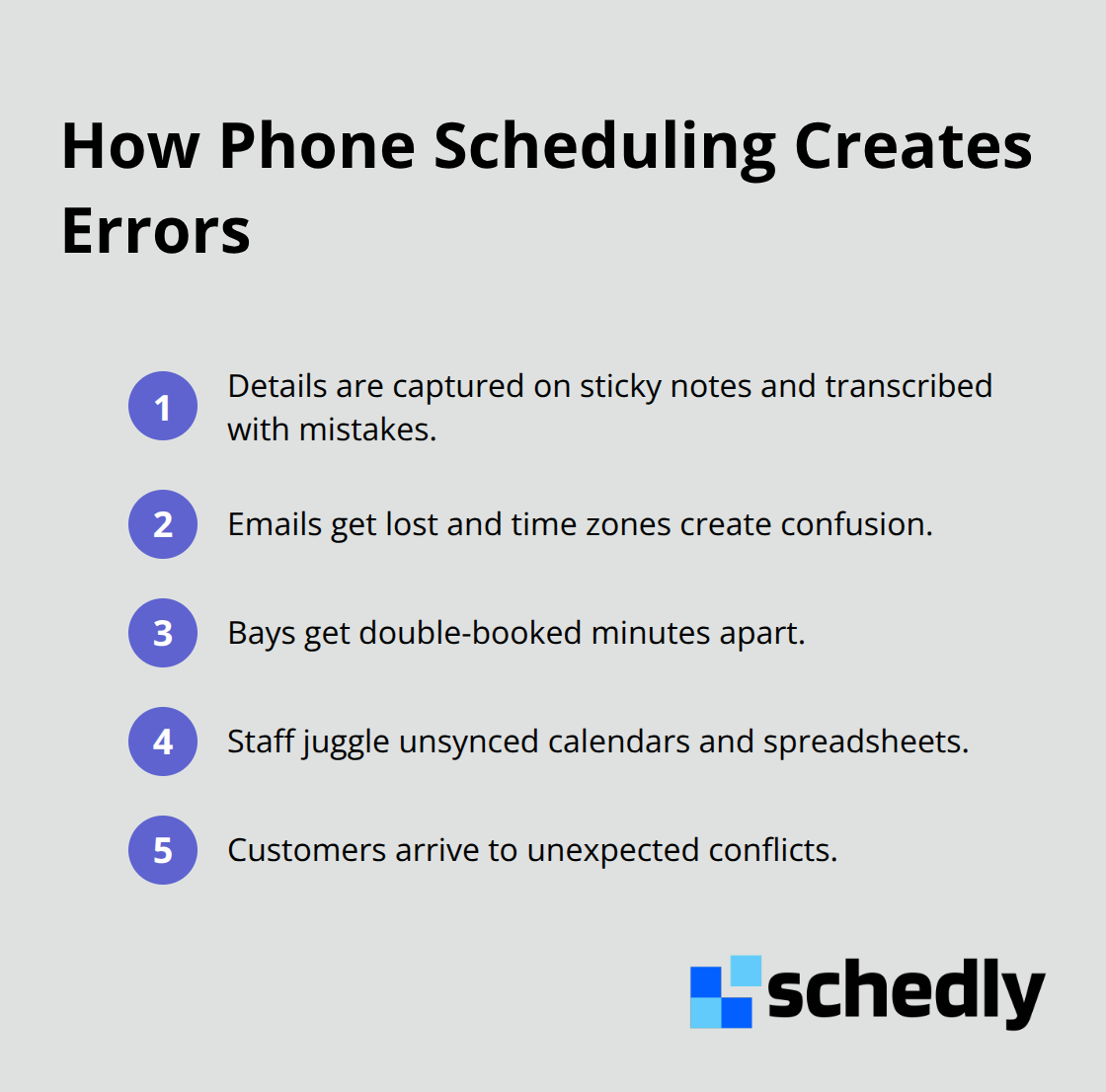 How Phone Scheduling Creates Errors

1 Details are captured on sticky notes and transcribed with mistakes.

2 Emails get lost and time zones create confusion.

3 Bays get double-booked minutes apart.

4 Staff juggle unsynced calendars and spreadsheets.

5 Customers arrive to unexpected conflicts.

schedly